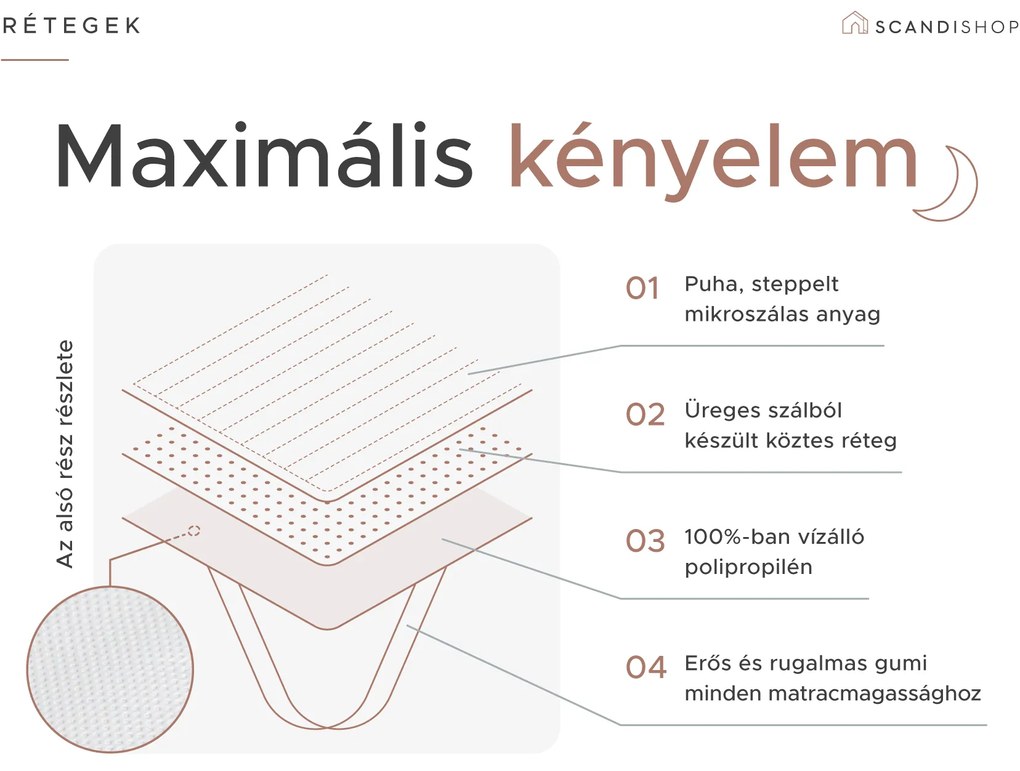 RÉTEGEK

SCANDISHOP

Maximális kényelem

Az alsó rész részlete

01 Puha, steppelt mikroszálas anyag

02 Üreges szálból készült köztes réteg

03 100%-ban vízálló polipropilén

04 Erős és rugalmas gumi minden matracmagassághoz